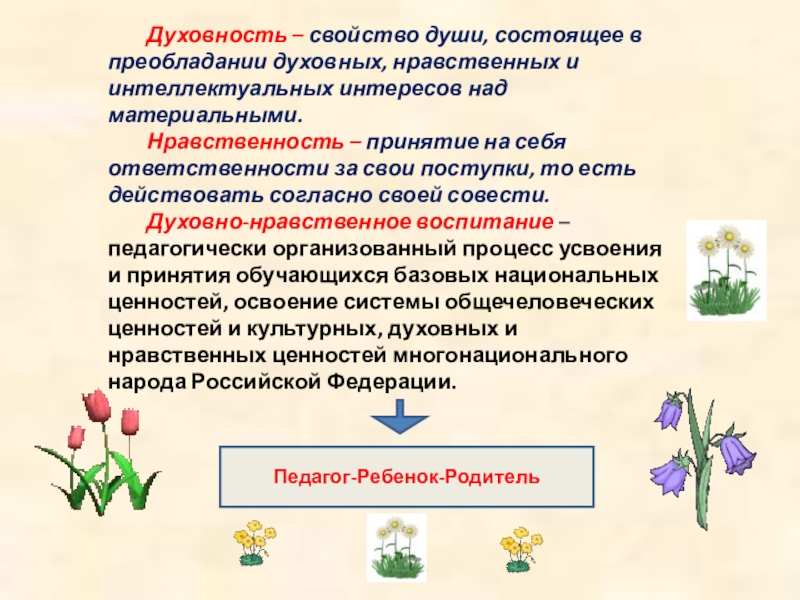 Духовность – свойство души, состоящее в преобладании духовных, нравственных и интеллектуальных интересов над материальными.

Нравственность – принятие на себя ответственности за свои поступки, то есть действовать согласно своей совести.

Духовно-нравственное воспитание – педагогически организованный процесс усвоения и принятия обучающихся базовых национальных ценностей, освоение системы общечеловеческих ценностей и культурных, духовных и нравственных ценностей многонационального народа Российской Федерации.

Педагог-Ребенок-Родитель